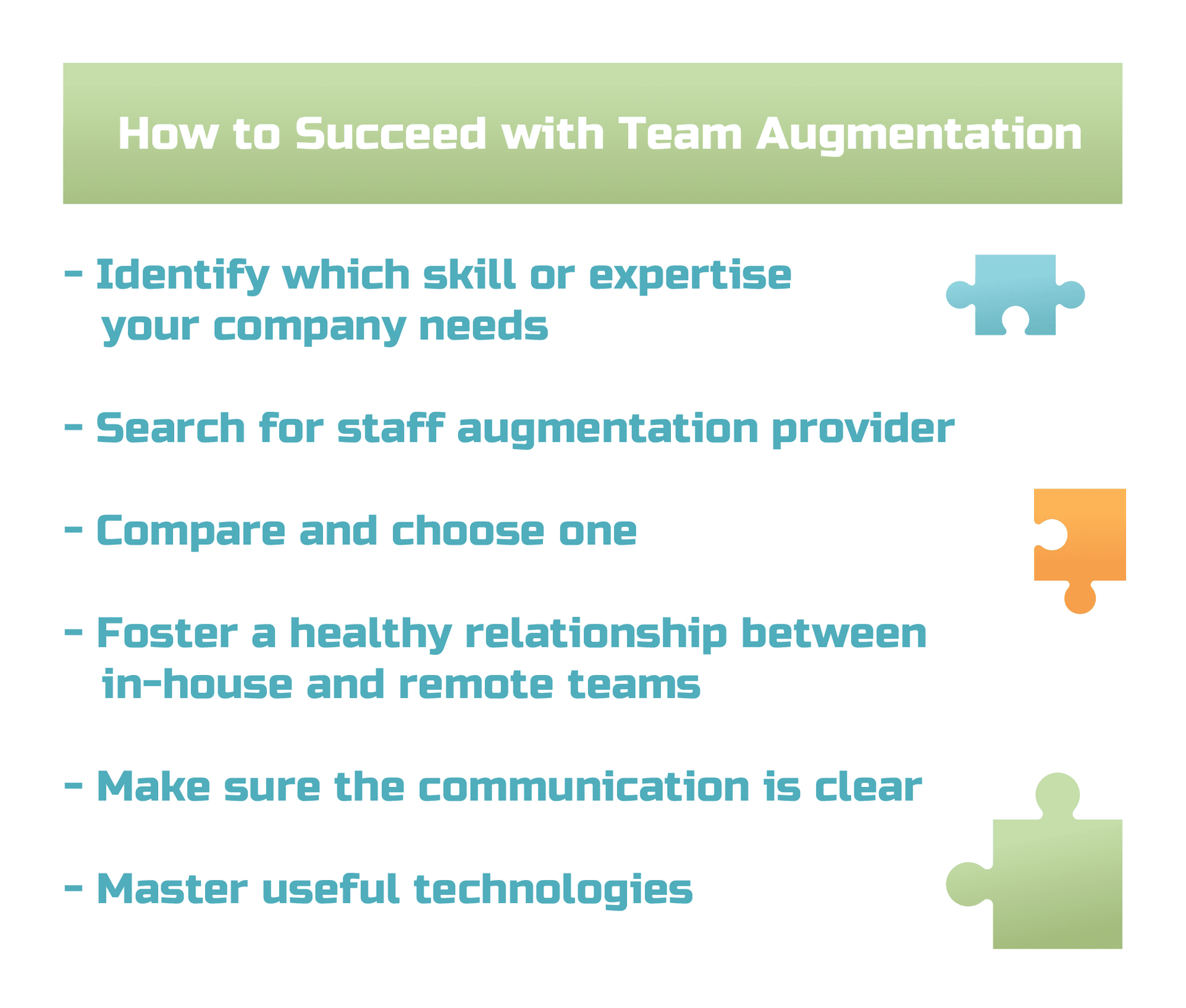 How to Succeed with Team Augmentation

- Identify which skill or expertise your company needs

- Search for staff augmentation provider

- Compare and choose one

- Foster a healthy relationship between in-house and remote teams

- Make sure the communication is clear

- Master useful technologies